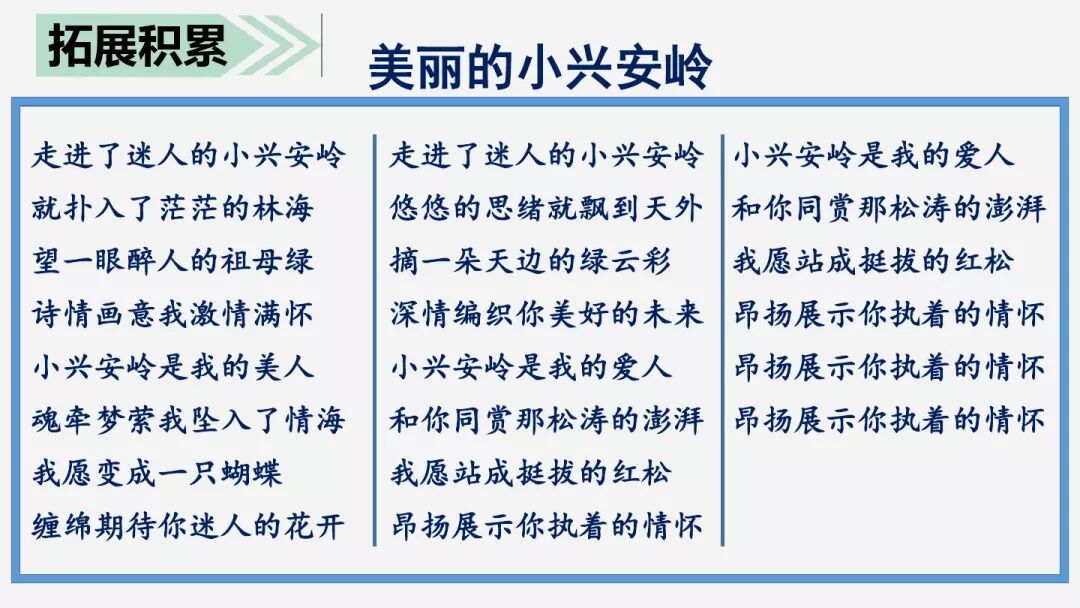 拓展积累

美丽的小兴安岭

走进了迷人的小兴安岭
就扑入了茫茫的林海
望一眼醉人的祖母绿
诗情画意我激情满怀
小兴安岭是我的美人
魂牵梦萦我坠入了情海
我愿变成一只蝴蝶
缠绵期待你迷人的花开

走进了迷人的小兴安岭
悠悠的思绪就飘到天外
摘一朵天边的绿云彩
深情编织你美好的未来
小兴安岭是我的爱人
和你同赏那松涛的澎湃
我愿站成挺拔的红松
昂扬展示你执着的情怀

小兴安岭是我的爱人
和你同赏那松涛的澎湃
我愿站成挺拔的红松
昂扬展示你执着的情怀
昂扬展示你执着的情怀
昂扬展示你执着的情怀